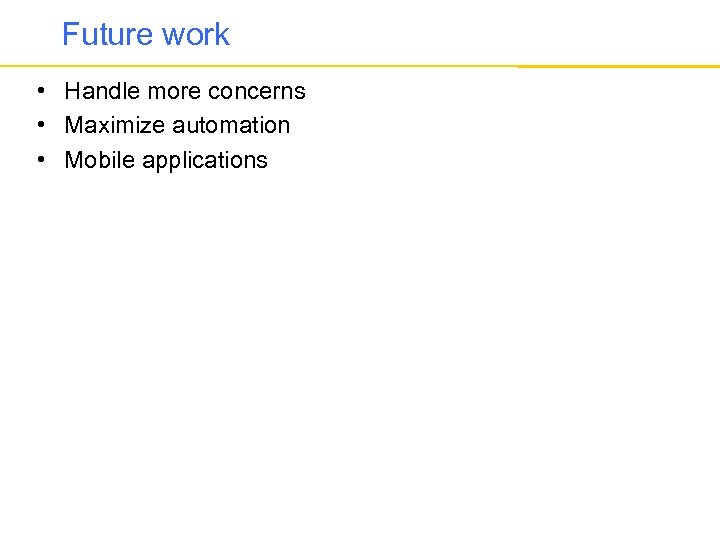 Future work

• Handle more concerns
• Maximize automation
• Mobile applications